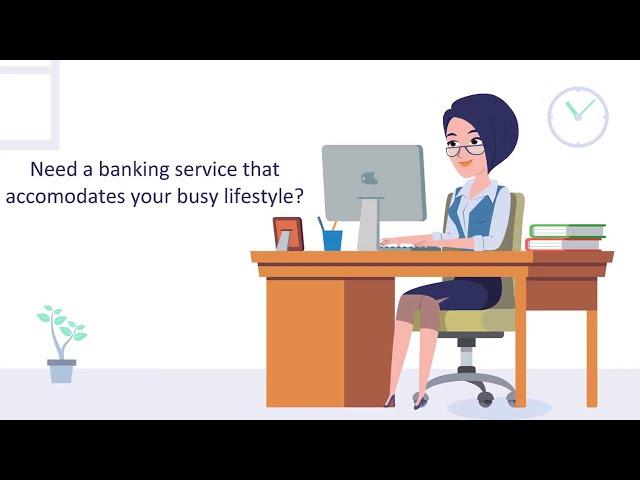 Need a banking service that accomodates your busy lifestyle?